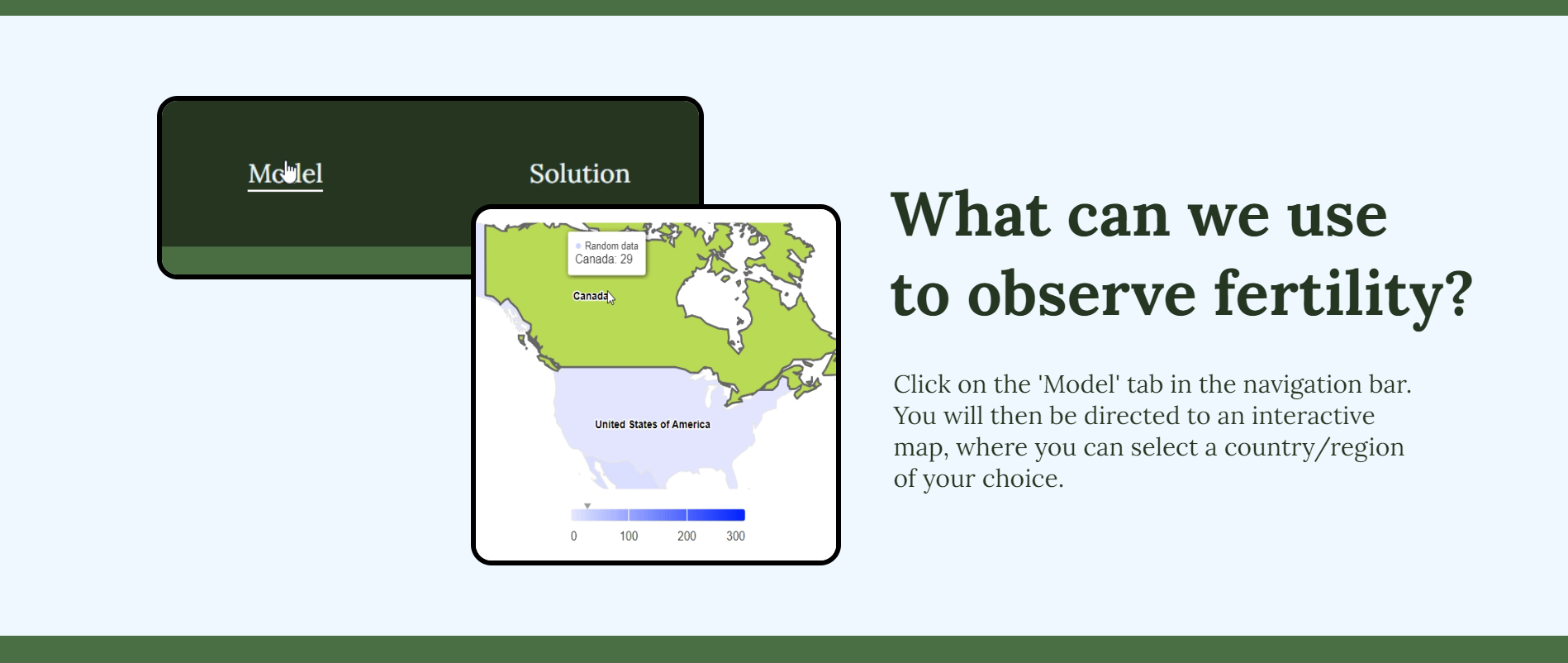 Model

Solution

Random data
Canada: 29

Canada

United States of America

0 100 200 300

What can we use to observe fertility?

Click on the 'Model' tab in the navigation bar. You will then be directed to an interactive map, where you can select a country/region of your choice.